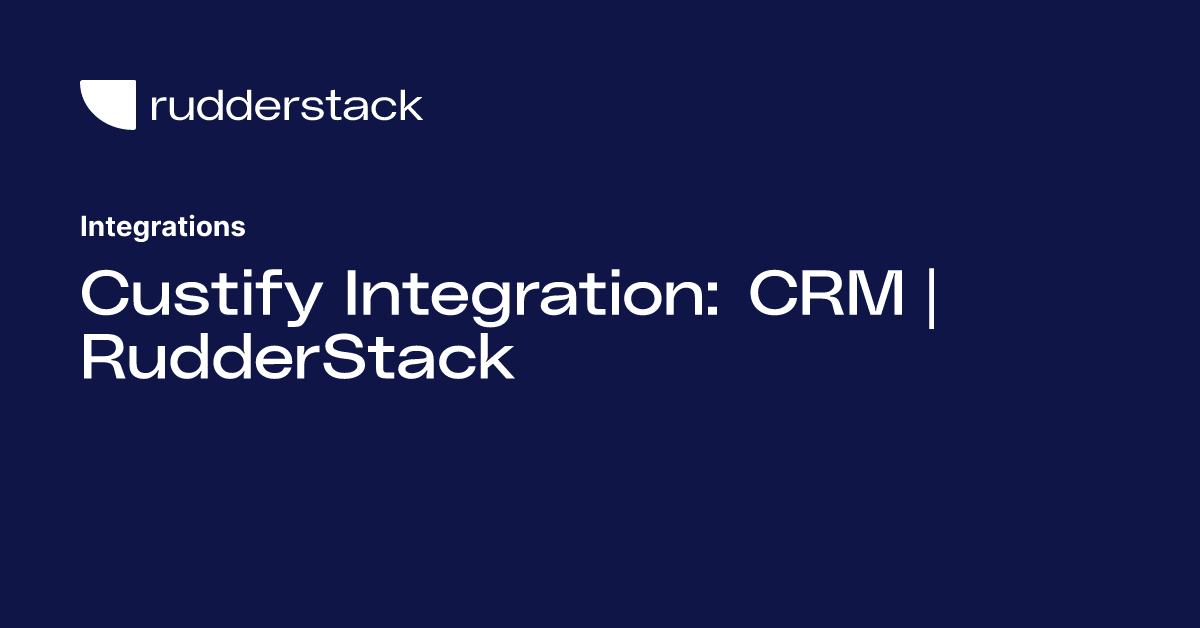 rudderstack

Integrations

Custify Integration: CRM | RudderStack